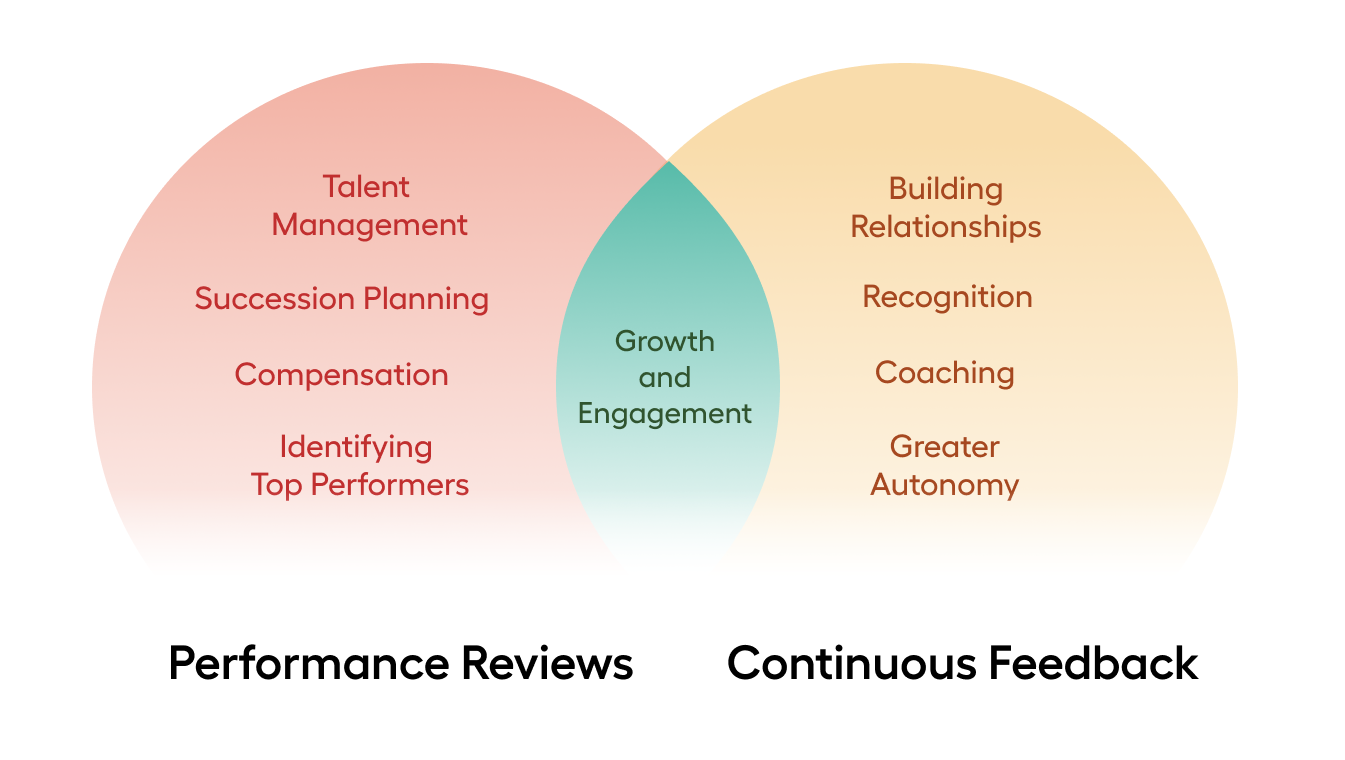 Talent Management

Succession Planning

Compensation

Identifying Top Performers

Growth and Engagement

Building Relationships

Recognition

Coaching

Greater Autonomy

Performance Reviews

Continuous Feedback